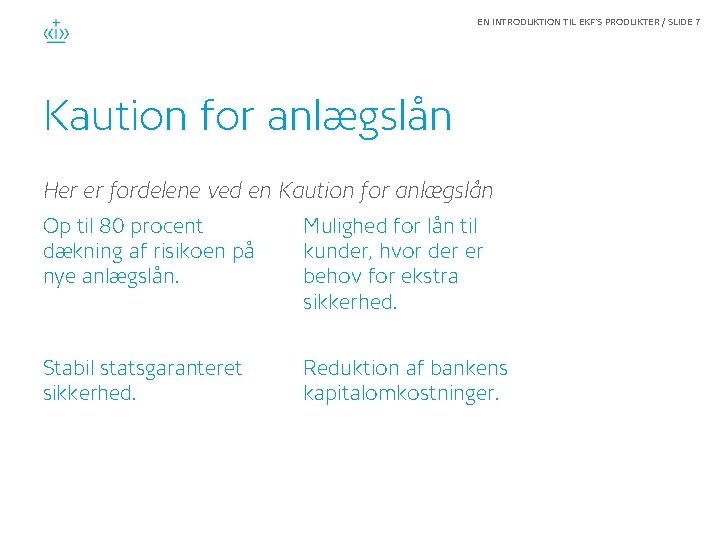 EN INTRODUKTION TIL EKF'S PRODUKTER / SLIDE 7

Kaution for anlægslån

Her er fordelene ved en Kaution for anlægslån

Op til 80 procent dækning af risikoen på nye anlægslån.

Stabil statsgaranteret sikkerhed.

Mulighed for lån til kunder, hvor der er behov for ekstra sikkerhed.

Reduktion af bankens kapitalomkostninger.